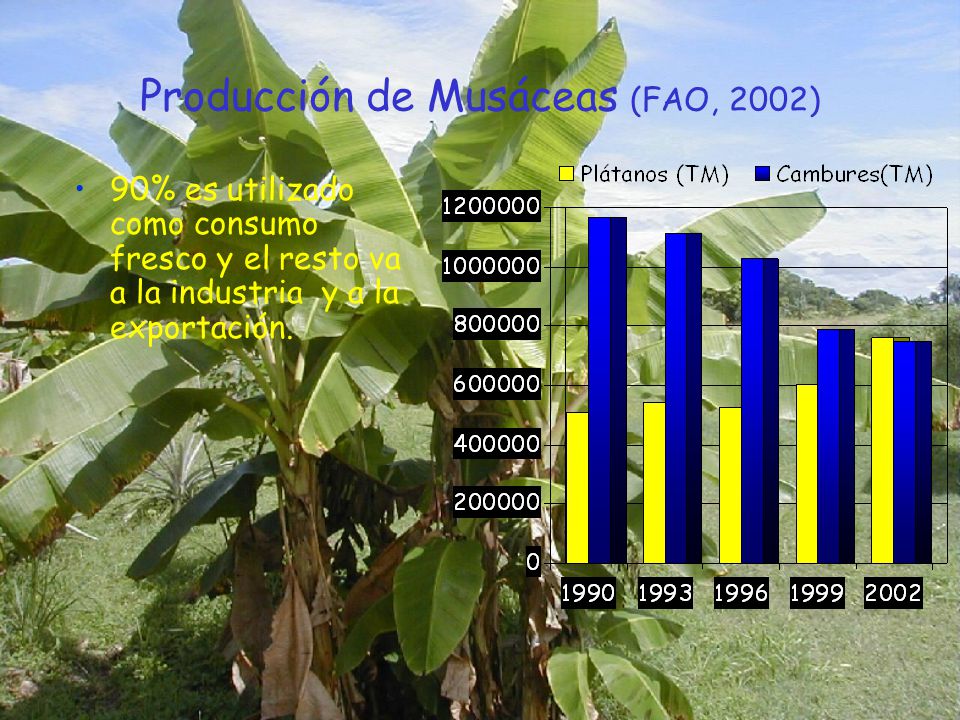 Producción de Musáceas (FAO, 2002)

• 90% es utilizado como consumo fresco y el resto va a la industria y a la exportación.

Plátanos (TM) Cambures(TM)

1200000
1000000
800000
600000
400000
200000
0

1990 1993 1996 1999 2002